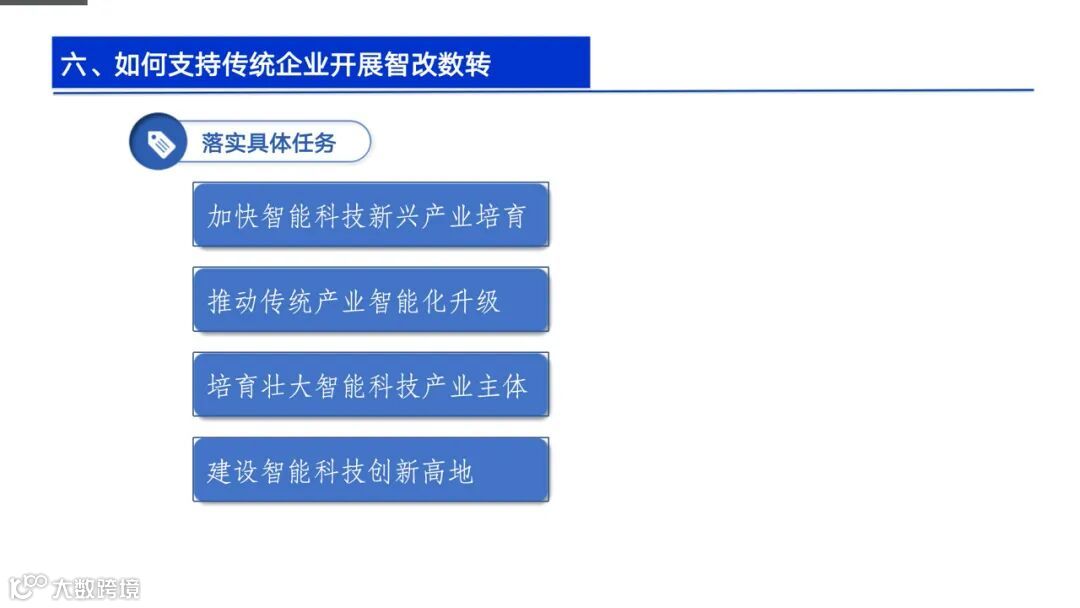 六、如何支持传统企业开展智改数转

落实具体任务

加快智能科技新兴产业培育

推动传统产业智能化升级

培育壮大智能科技产业主体

建设智能科技创新高地

大数跨境